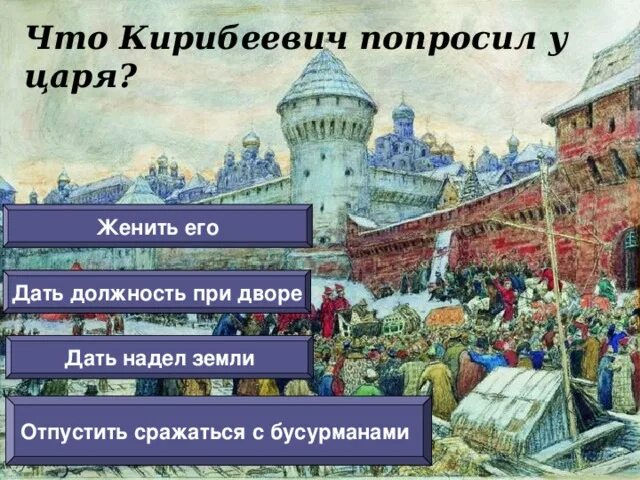 Что Кирибеевич попросил у царя?

Женить его

Дать должность при дворе

Дать надел земли

Отпустить сражаться с бусурманами